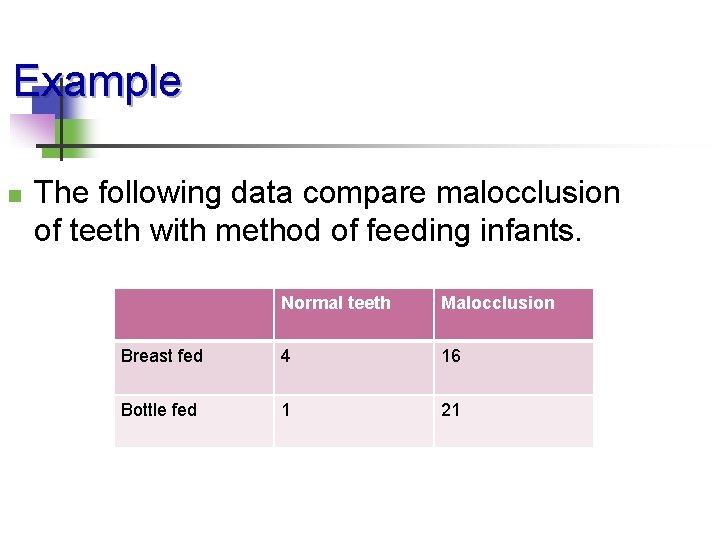 Example

The following data compare malocclusion of teeth with method of feeding infants.

| | Normal teeth | Malocclusion |
|---|---|---|
| Breast fed | 4 | 16 |
| Bottle fed | 1 | 21 |